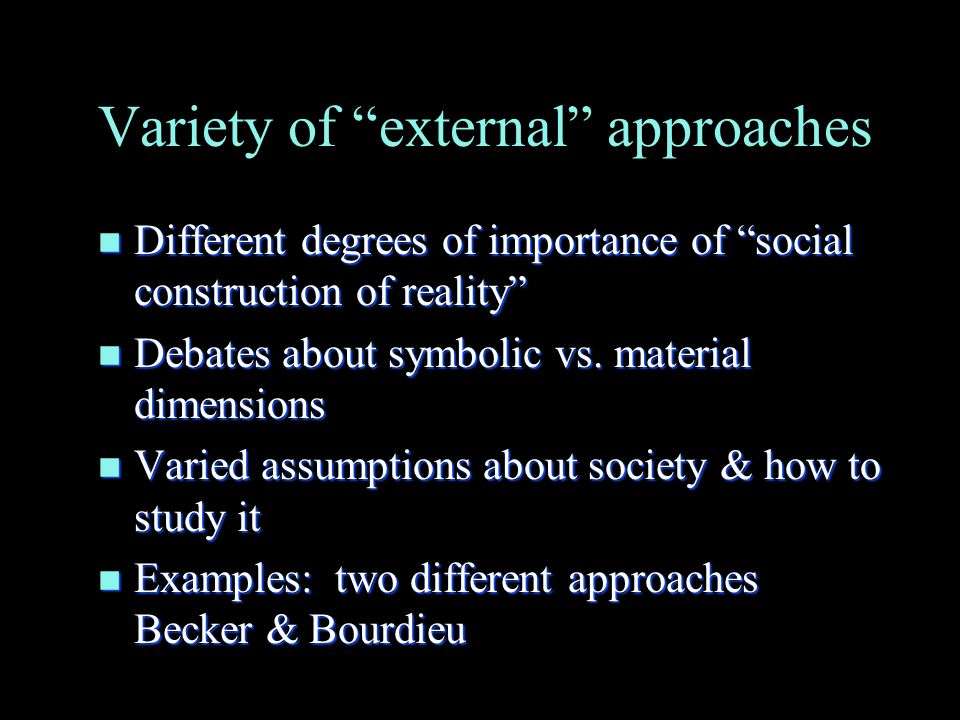 Variety of “external” approaches

■ Different degrees of importance of “social construction of reality”

■ Debates about symbolic vs. material dimensions

■ Varied assumptions about society & how to study it

■ Examples: two different approaches Becker & Bourdieu